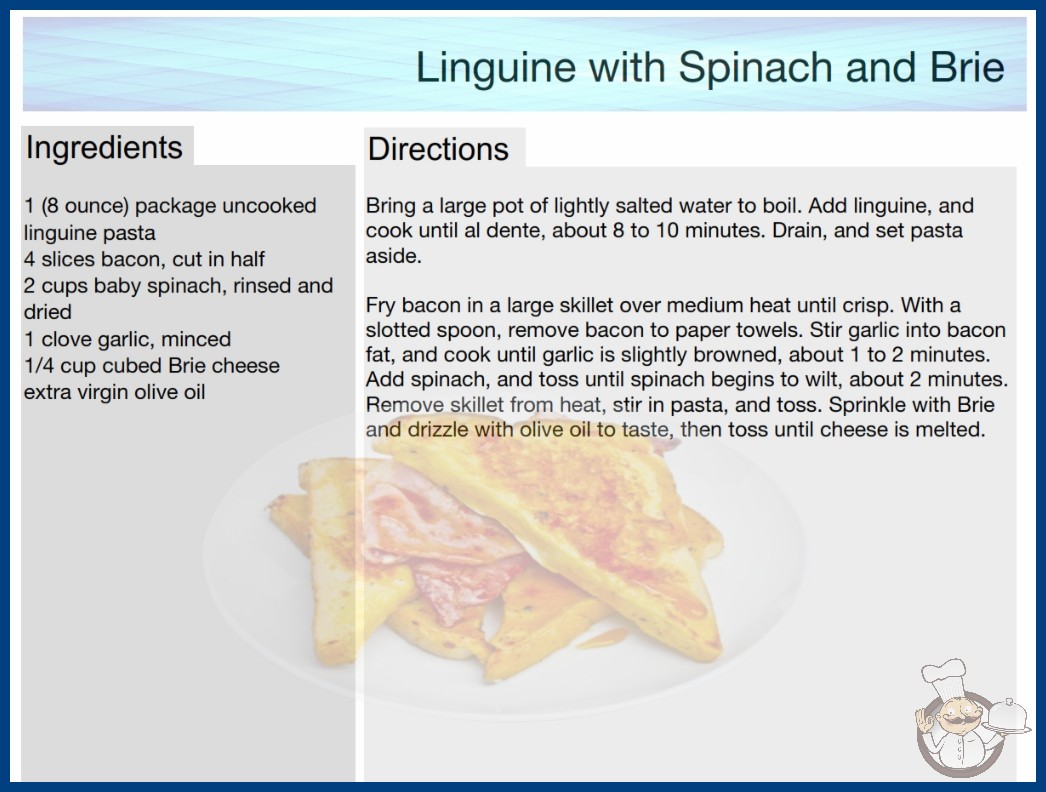 Linguine with Spinach and Brie

Ingredients

1 (8 ounce) package uncooked linguine pasta
4 slices bacon, cut in half
2 cups baby spinach, rinsed and dried
1 clove garlic, minced
1/4 cup cubed Brie cheese
extra virgin olive oil

Directions

Bring a large pot of lightly salted water to boil. Add linguine, and cook until al dente, about 8 to 10 minutes. Drain, and set pasta aside.

Fry bacon in a large skillet over medium heat until crisp. With a slotted spoon, remove bacon to paper towels. Stir garlic into bacon fat, and cook until garlic is slightly browned, about 1 to 2 minutes. Add spinach, and toss until spinach begins to wilt, about 2 minutes. Remove skillet from heat, stir in pasta, and toss. Sprinkle with Brie and drizzle with olive oil to taste, then toss until cheese is melted.